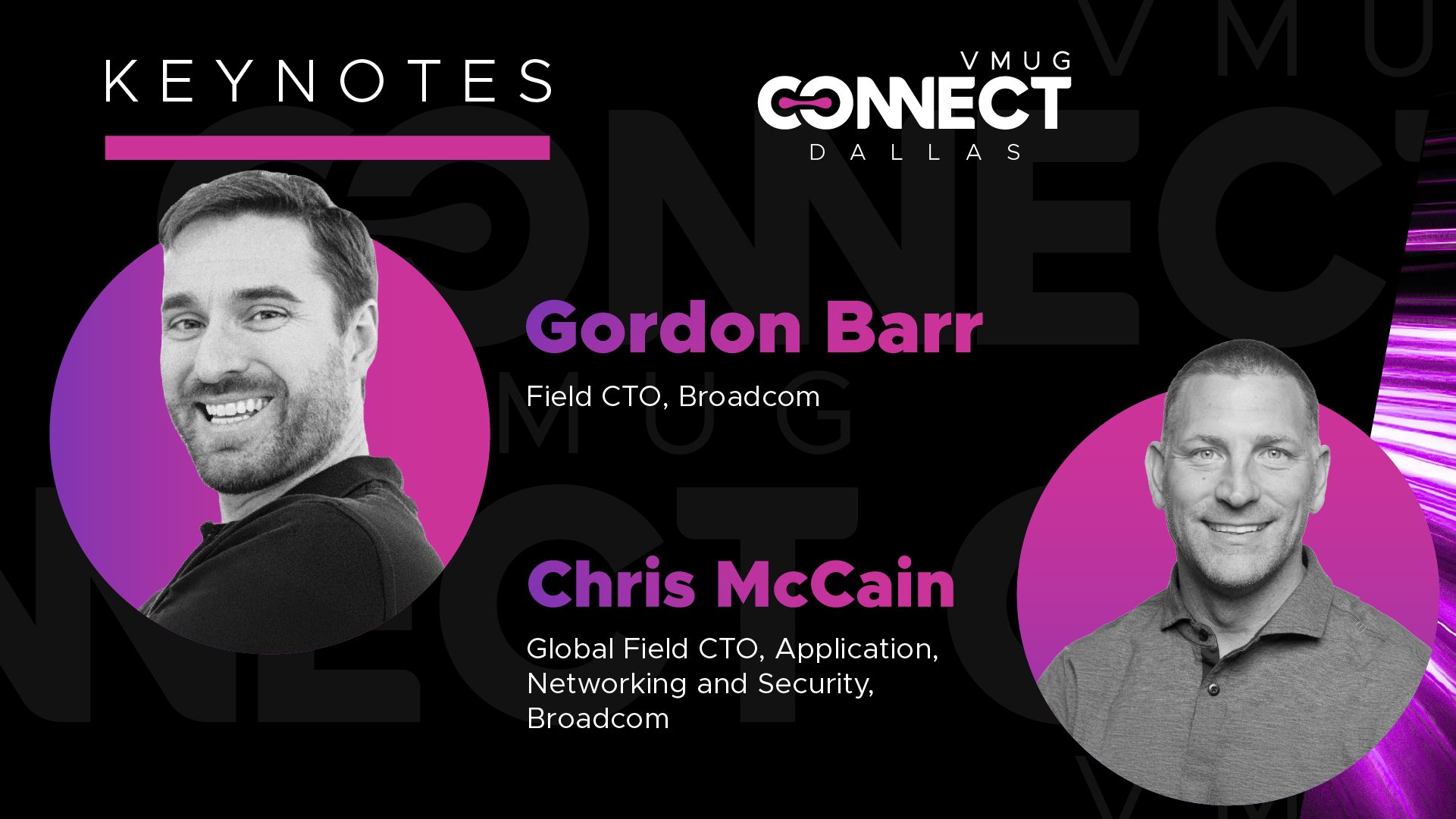 KEYNOTES

VMUG
CONNECT
DALLAS

Gordon Barr

Field CTO, Broadcom

Chris McCain

Global Field CTO, Application, Networking and Security, Broadcom